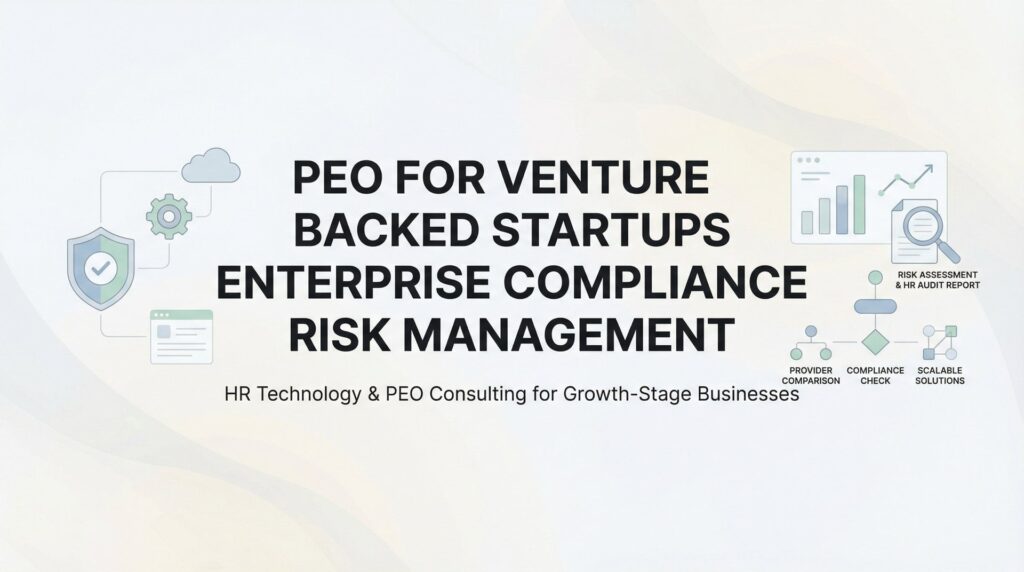 PEO FOR VENTURE BACKED STARTUPS ENTERPRISE COMPLIANCE RISK MANAGEMENT

HR Technology & PEO Consulting for Growth-Stage Businesses

RISK ASSESSMENT & HR AUDIT REPORT

PROVIDER COMPARISON

COMPLIANCE CHECK

SCALABLE SOLUTIONS